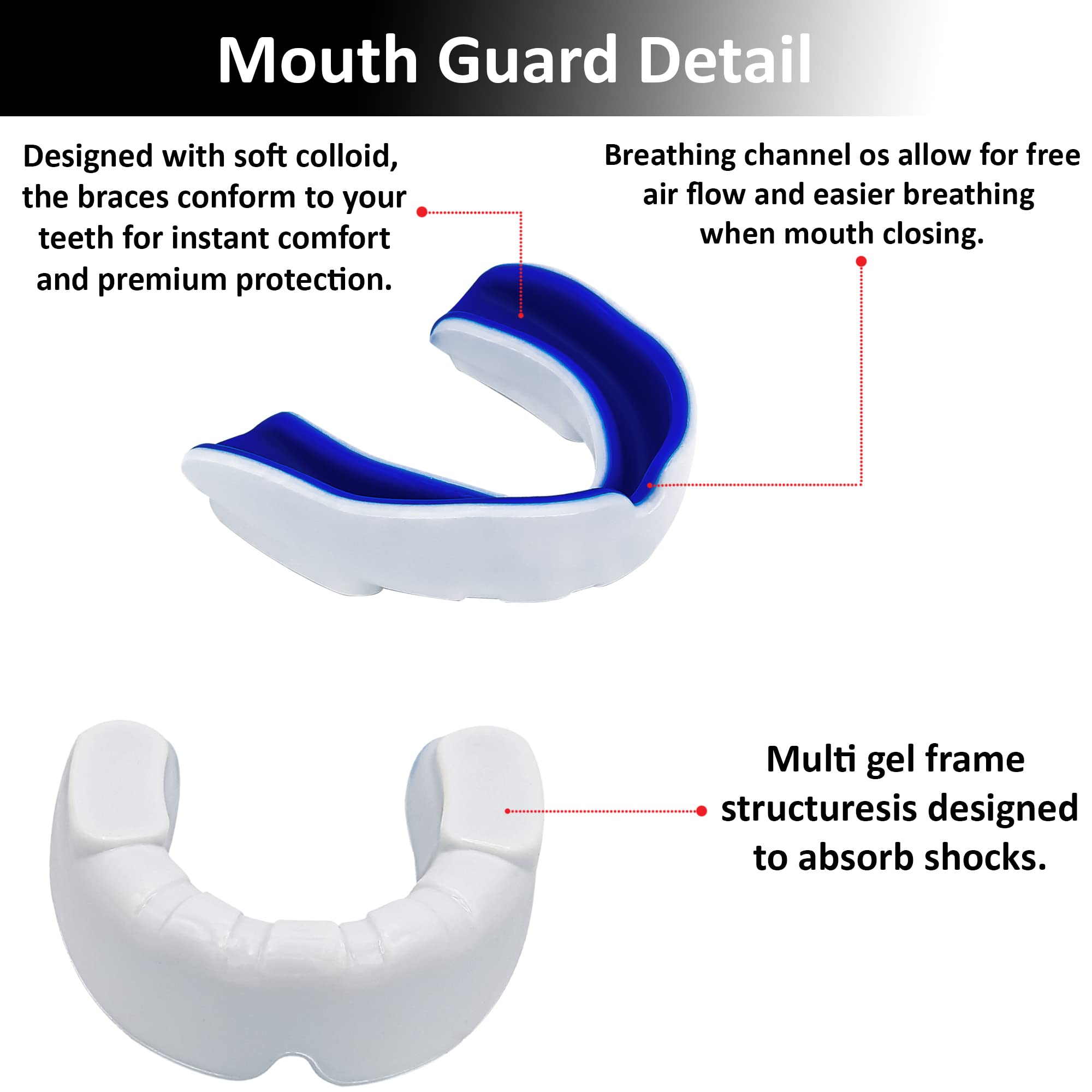 Mouth Guard Detail

Designed with soft colloid, the braces conform to your teeth for instant comfort and premium protection.

Breathing channel os allow for free air flow and easier breathing when mouth closing.

Multi gel frame structuresis designed to absorb shocks.